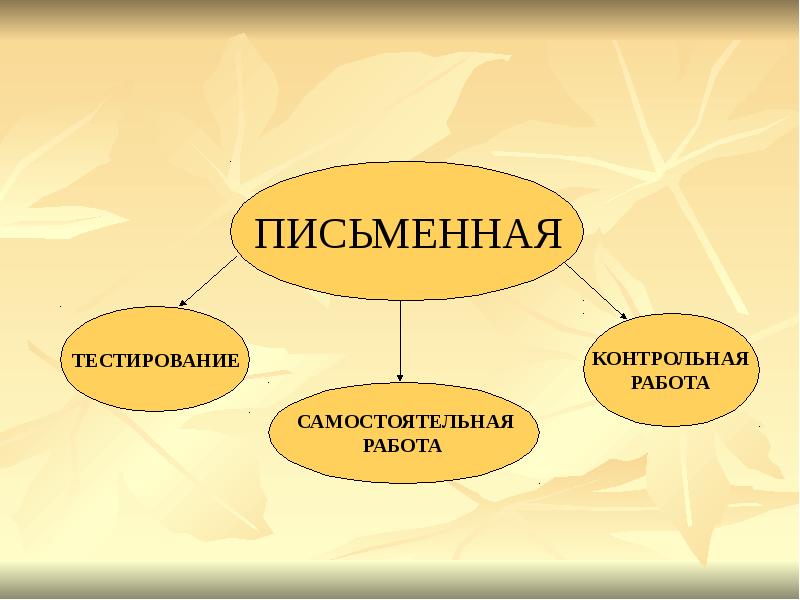 ПИСЬМЕННАЯ

ТЕСТИРОВАНИЕ

САМОСТОЯТЕЛЬНАЯ РАБОТА

КОНТРОЛЬНАЯ РАБОТА